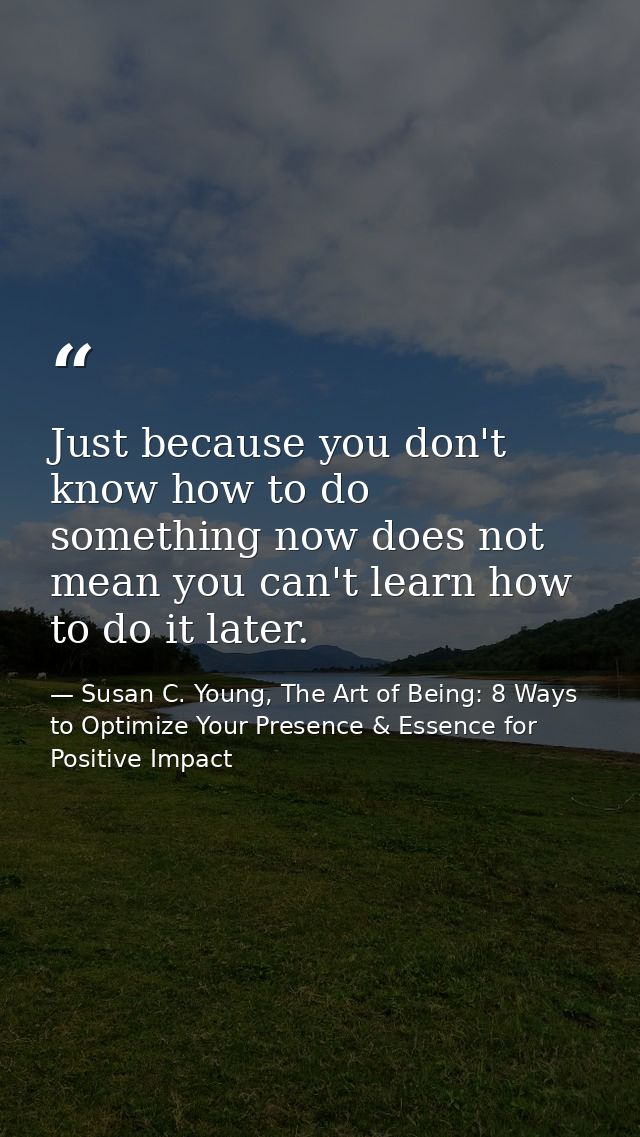 “

Just because you don't know how to do something now does not mean you can't learn how to do it later.

— Susan C. Young, The Art of Being: 8 Ways to Optimize Your Presence & Essence for Positive Impact